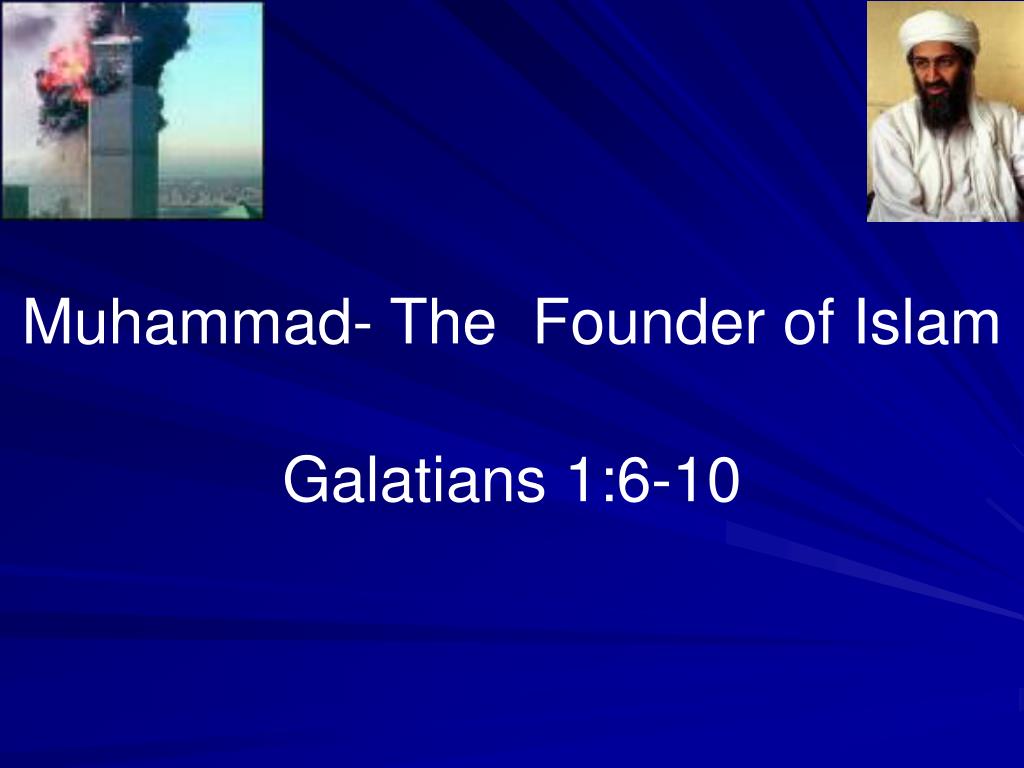 Muhammad- The Founder of Islam

Galatians 1:6-10